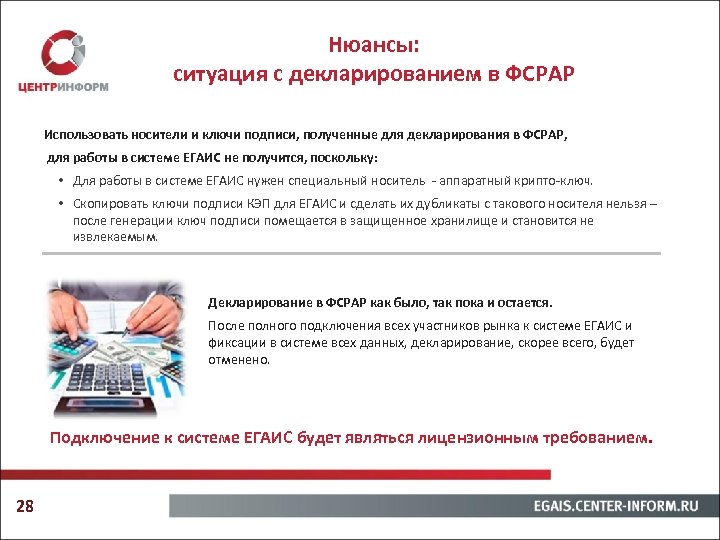 ЦЕНТРИНФОРМ

Нюансы:
ситуация с декларированием в ФСРАР

Использовать носители и ключи подписи, полученные для декларирования в ФСРАР, для работы в системе ЕГАИС не получится, поскольку:

• Для работы в системе ЕГАИС нужен специальный носитель - аппаратный крипто-ключ.
• Скопировать ключи подписи КЭП для ЕГАИС и сделать их дубликаты с такового носителя нельзя – после генерации ключ подписи помещается в защищенное хранилище и становится не извлекаемым.

Декларирование в ФСРАР как было, так пока и остается.

После полного подключения всех участников рынка к системе ЕГАИС и фиксации в системе всех данных, декларирование, скорее всего, будет отменено.

Подключение к системе ЕГАИС будет являться лицензионным требованием.

28

EGAIS.CENTER-INFORM.RU